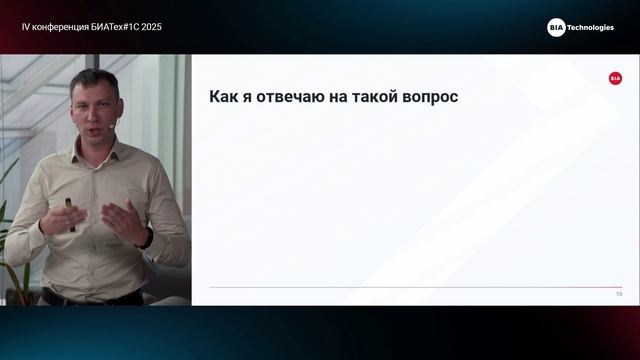 IV конференция БИАТех#1С 2025

BIA Technologies

BIA

Как я отвечаю на такой вопрос

16